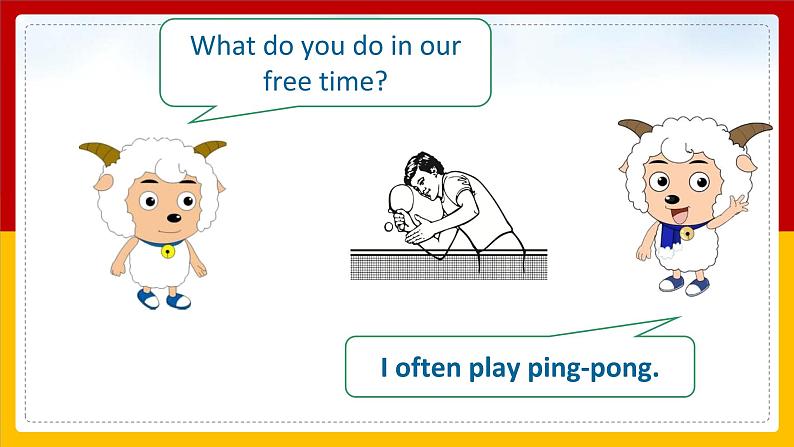 What do you do in our free time?

I often play ping-pong.